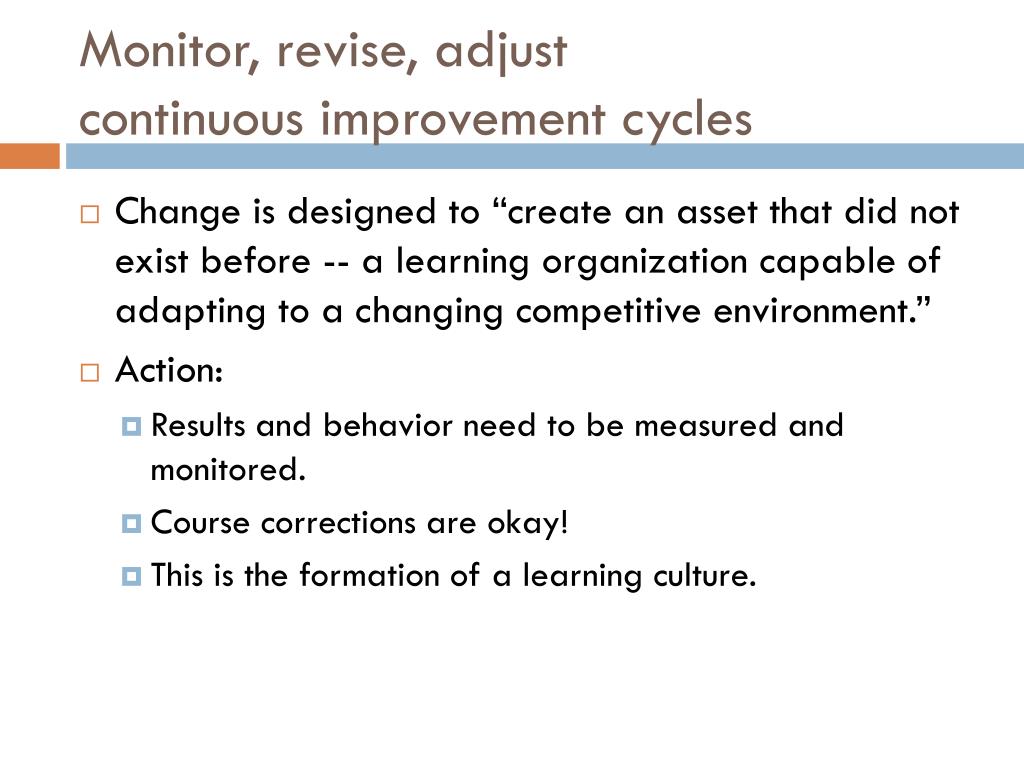 Monitor, revise, adjust
continuous improvement cycles

Change is designed to “create an asset that did not exist before -- a learning organization capable of adapting to a changing competitive environment.”

Action:

Results and behavior need to be measured and monitored.

Course corrections are okay!

This is the formation of a learning culture.